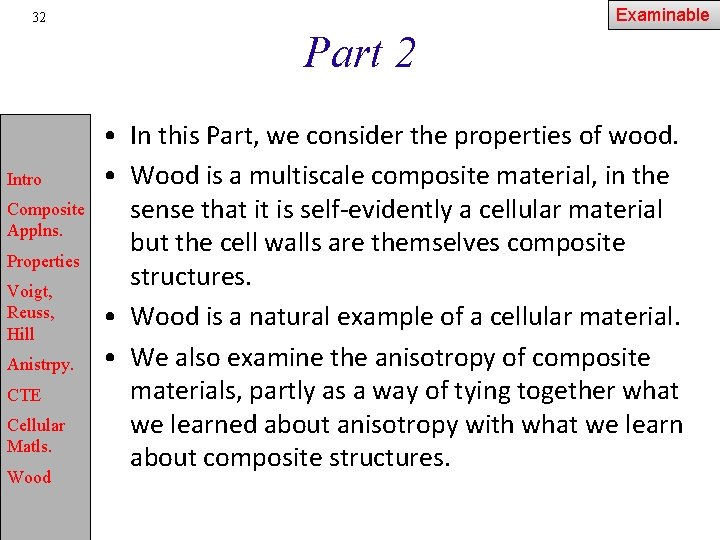 32

Examinable

Part 2

Intro

Composite Applns.

Properties

Voigt, Reuss, Hill

Anistrpy.

CTE

Cellular Matls.

Wood

• In this Part, we consider the properties of wood.

• Wood is a multiscale composite material, in the sense that it is self-evidently a cellular material but the cell walls are themselves composite structures.

• Wood is a natural example of a cellular material.

• We also examine the anisotropy of composite materials, partly as a way of tying together what we learned about anisotropy with what we learn about composite structures.